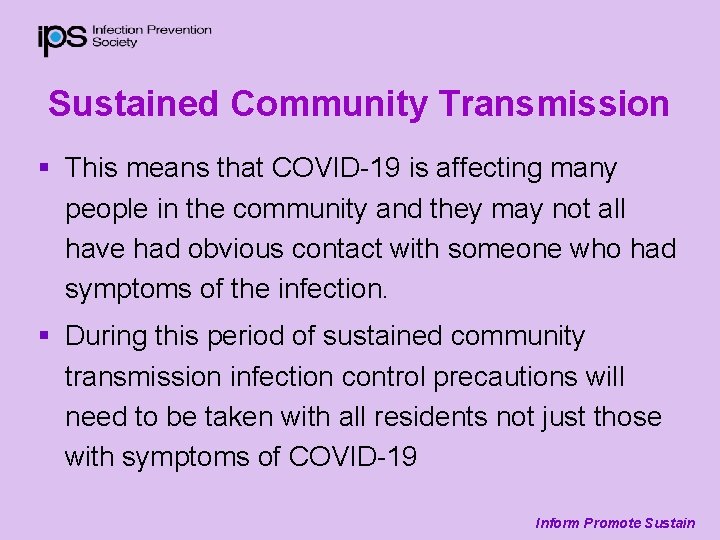 ips Infection Prevention Society

Sustained Community Transmission

▪ This means that COVID-19 is affecting many people in the community and they may not all have had obvious contact with someone who had symptoms of the infection.

▪ During this period of sustained community transmission infection control precautions will need to be taken with all residents not just those with symptoms of COVID-19

Inform Promote Sustain